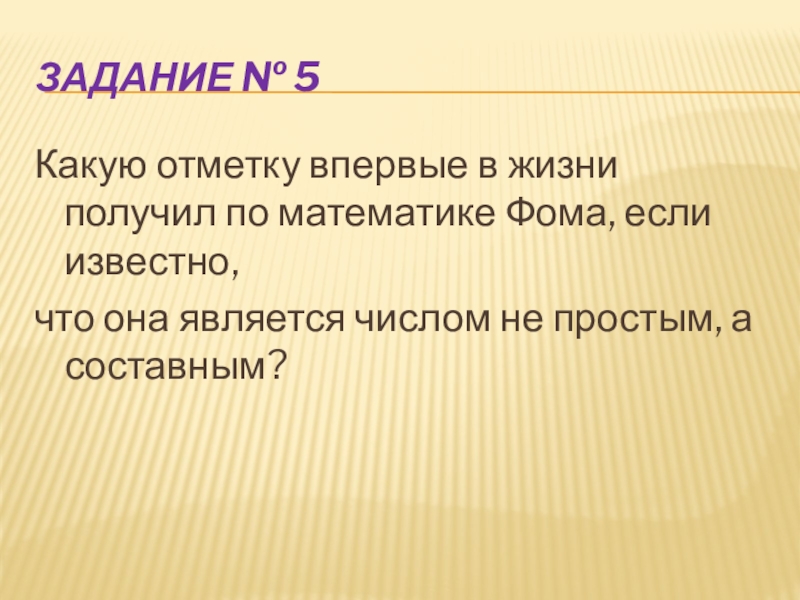 ЗАДАНИЕ № 5

Какую отметку впервые в жизни получил по математике Фома, если известно,

что она является числом не простым, а составным?